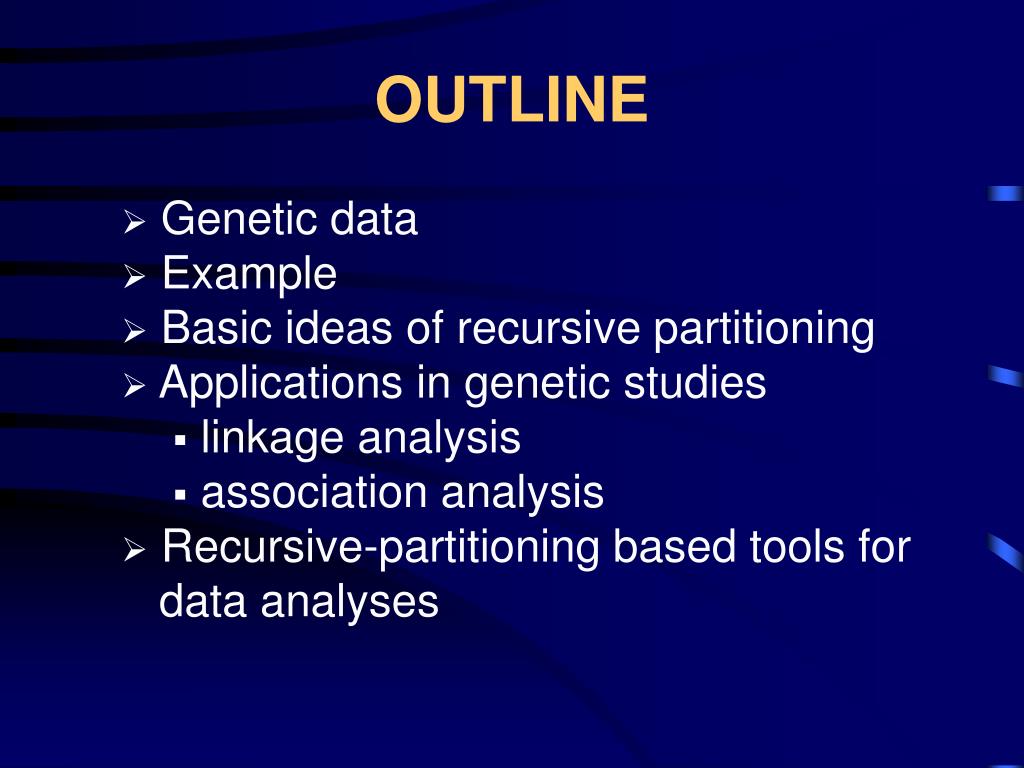 OUTLINE

➢ Genetic data
➢ Example
➢ Basic ideas of recursive partitioning
➢ Applications in genetic studies
▪ linkage analysis
▪ association analysis
➢ Recursive-partitioning based tools for data analyses